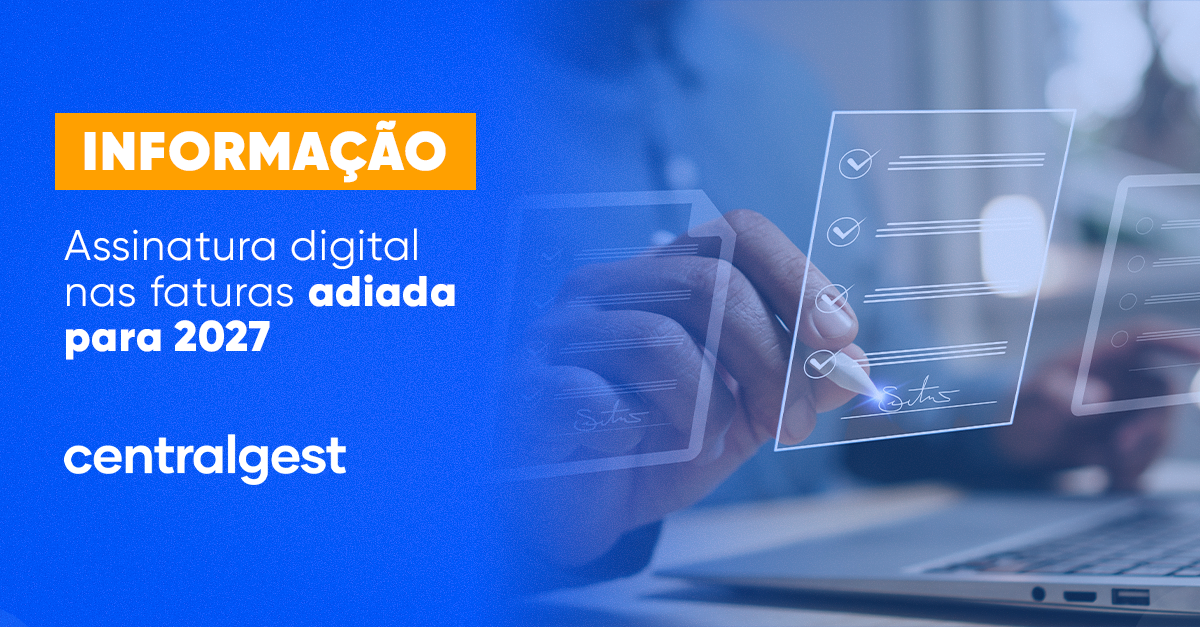 INFORMAÇÃO

Assinatura digital nas faturas adiada para 2027

centralgest